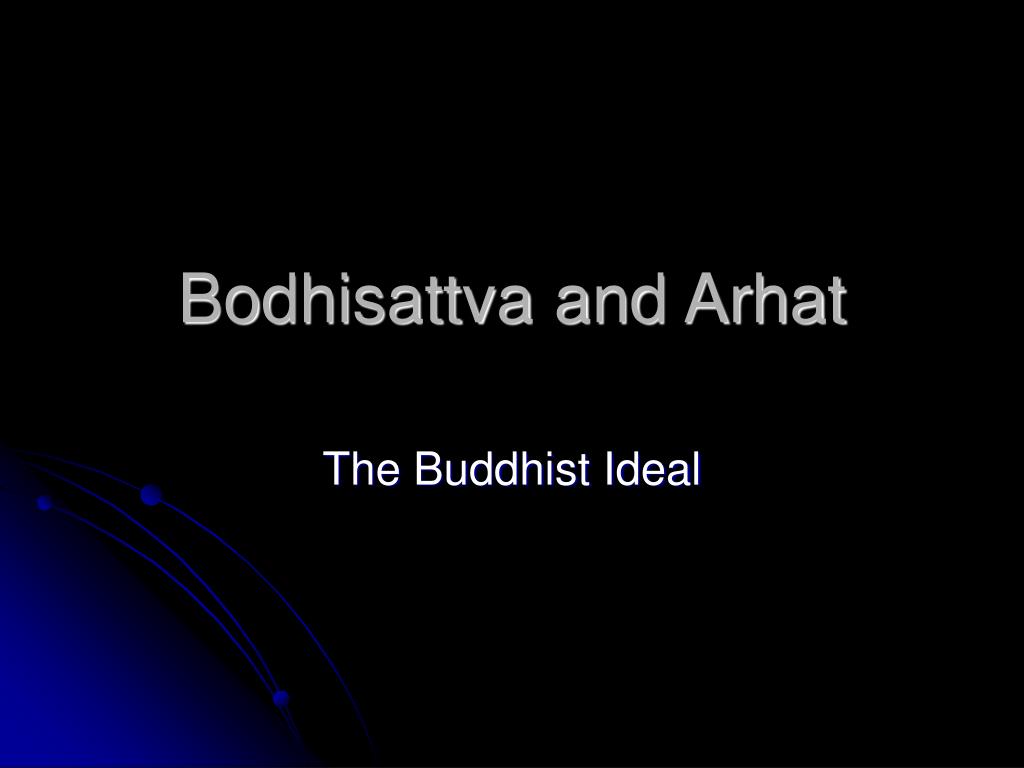 Bodhisattva and Arhat

The Buddhist Ideal